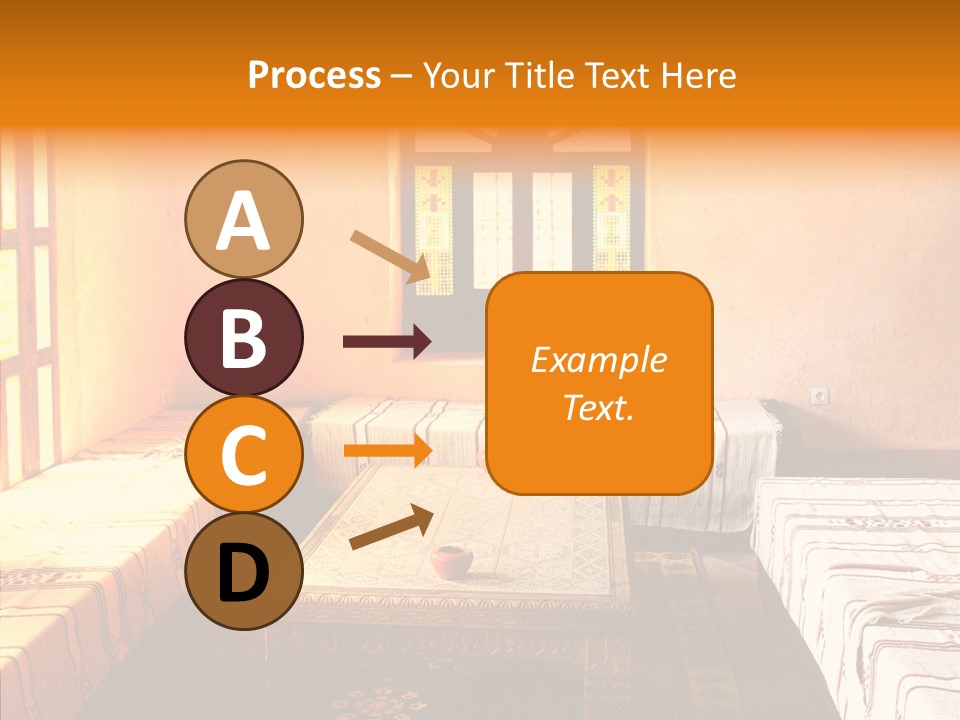 Process – Your Title Text Here

A

B

C

D

Example Text.